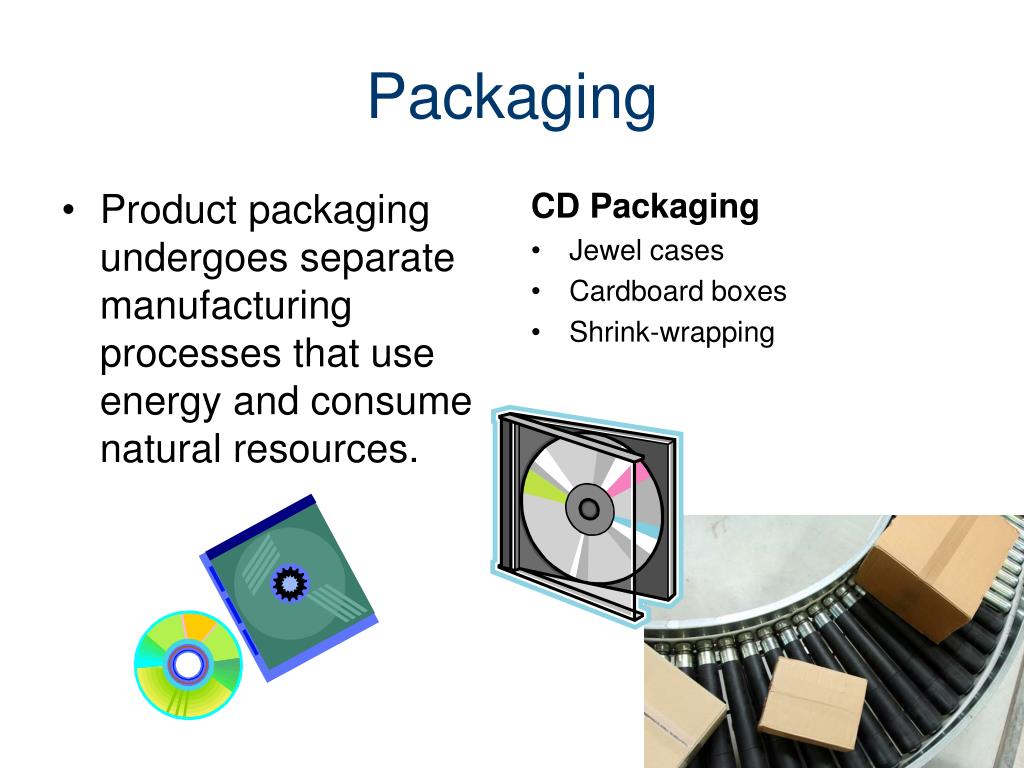 Packaging

• Product packaging undergoes separate manufacturing processes that use energy and consume natural resources.

CD Packaging

• Jewel cases
• Cardboard boxes
• Shrink-wrapping